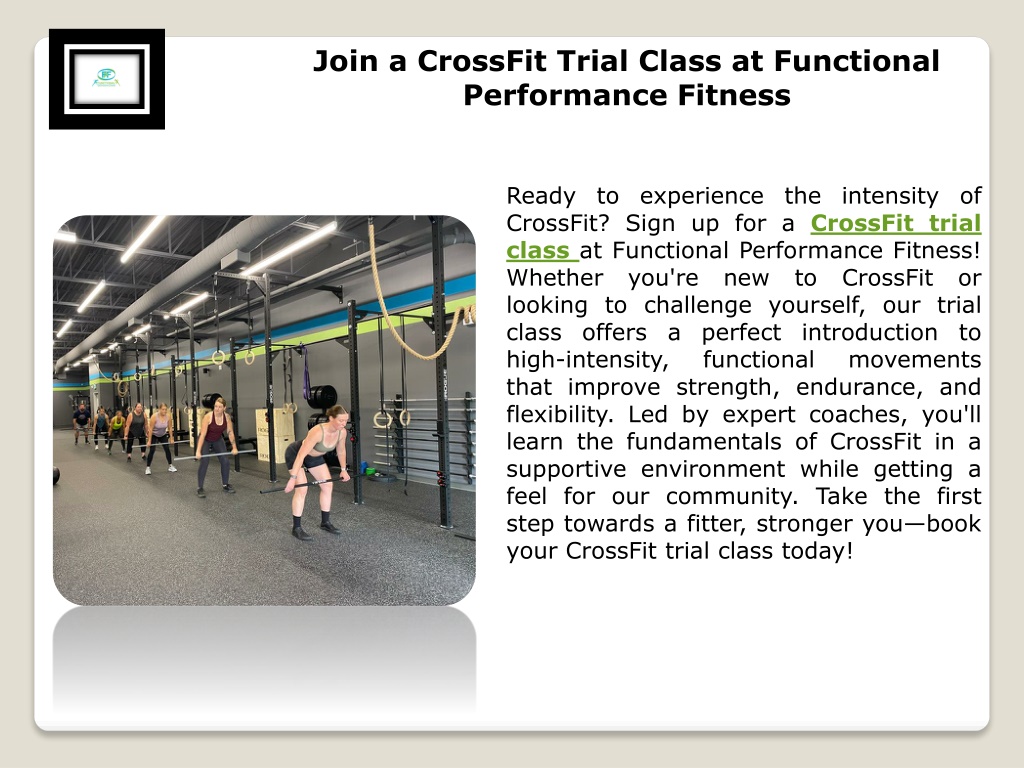 Join a CrossFit Trial Class at Functional Performance Fitness

Ready to experience the intensity of CrossFit? Sign up for a CrossFit trial class at Functional Performance Fitness! Whether you're new to CrossFit or looking to challenge yourself, our trial class offers a perfect introduction to high-intensity, functional movements that improve strength, endurance, and flexibility. Led by expert coaches, you'll learn the fundamentals of CrossFit in a supportive environment while getting a feel for our community. Take the first step towards a fitter, stronger you—book your CrossFit trial class today!